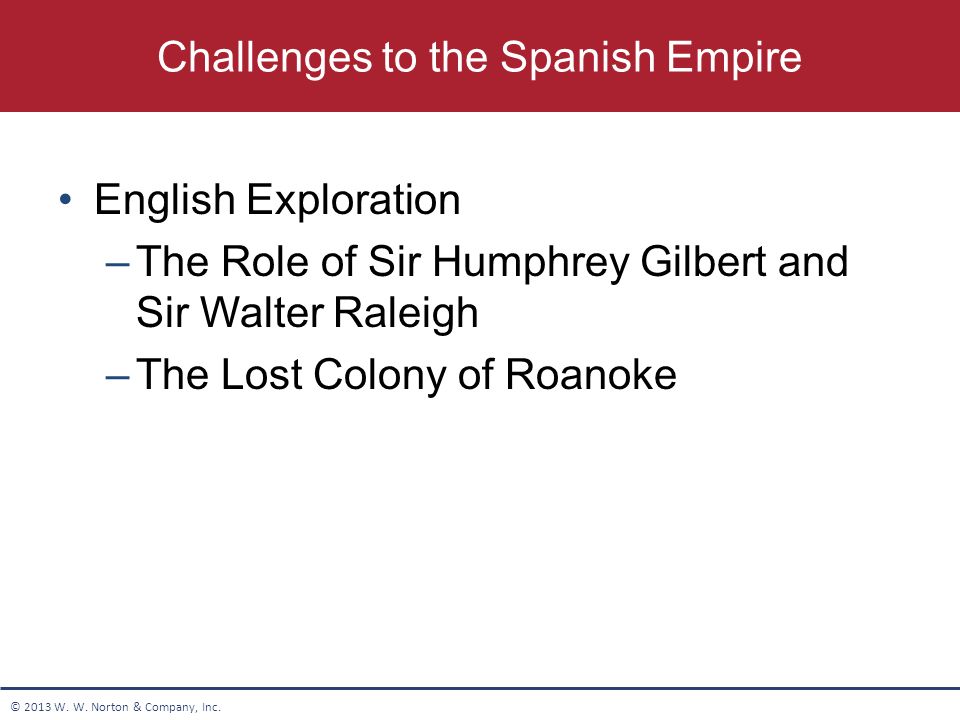 Challenges to the Spanish Empire

• English Exploration
– The Role of Sir Humphrey Gilbert and Sir Walter Raleigh
– The Lost Colony of Roanoke

© 2013 W. W. Norton & Company, Inc.